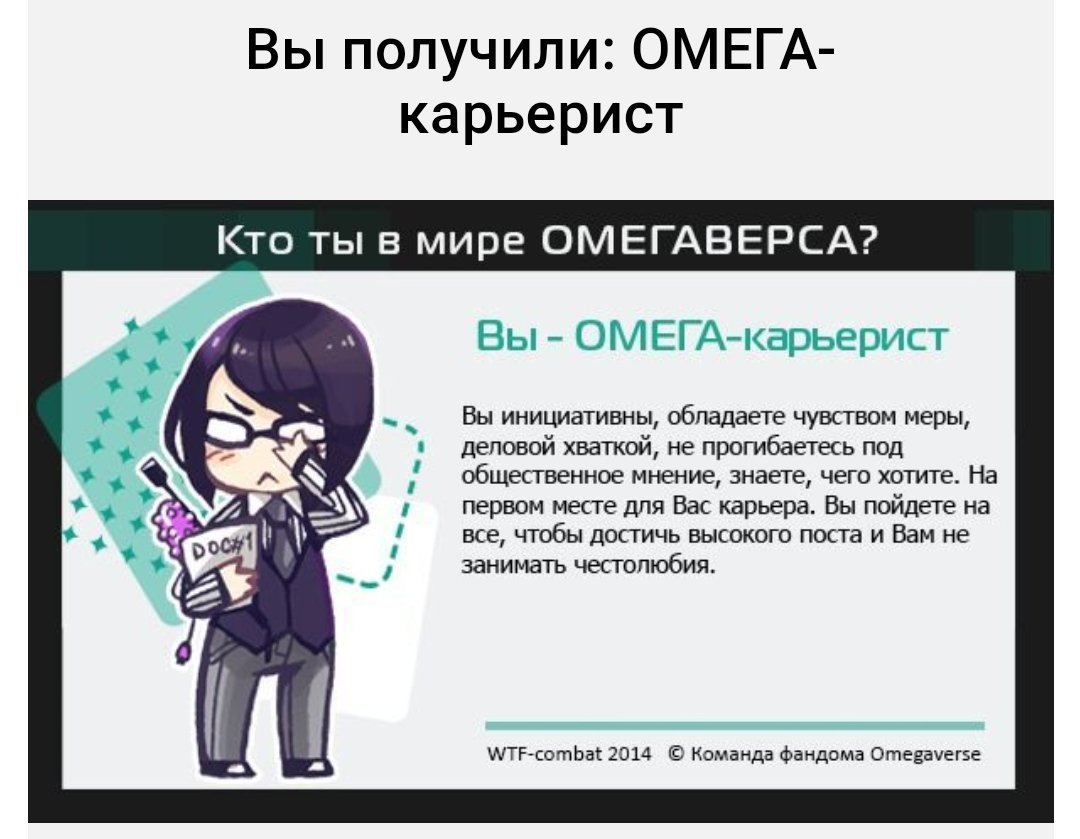 Вы получили: ОМЕГА-карьерист

Кто ты в мире ОМЕГАВЕРСА?

Вы - ОМЕГА-карьерист

Вы инициативны, обладаете чувством меры, деловой хваткой, не прогибаетесь под общественное мнение, знаете, чего хотите. На первом месте для Вас карьера. Вы пойдете на все, чтобы достичь высокого поста и Вам не занимать честолюбия.

DOC#1

WTF-combat 2014 © Команда фандома Omegaverse